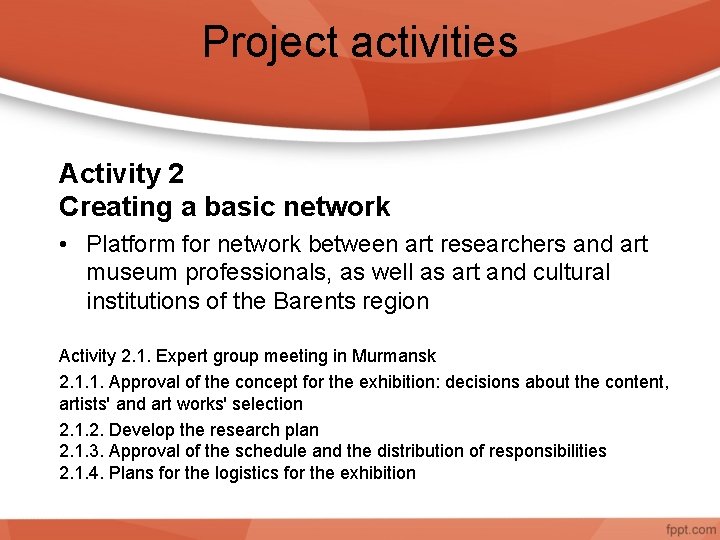 Project activities

Activity 2
Creating a basic network

• Platform for network between art researchers and art museum professionals, as well as art and cultural institutions of the Barents region

Activity 2.1. Expert group meeting in Murmansk

2.1.1. Approval of the concept for the exhibition: decisions about the content, artists' and art works' selection

2.1.2. Develop the research plan
2.1.3. Approval of the schedule and the distribution of responsibilities
2.1.4. Plans for the logistics for the exhibition

fppt.com